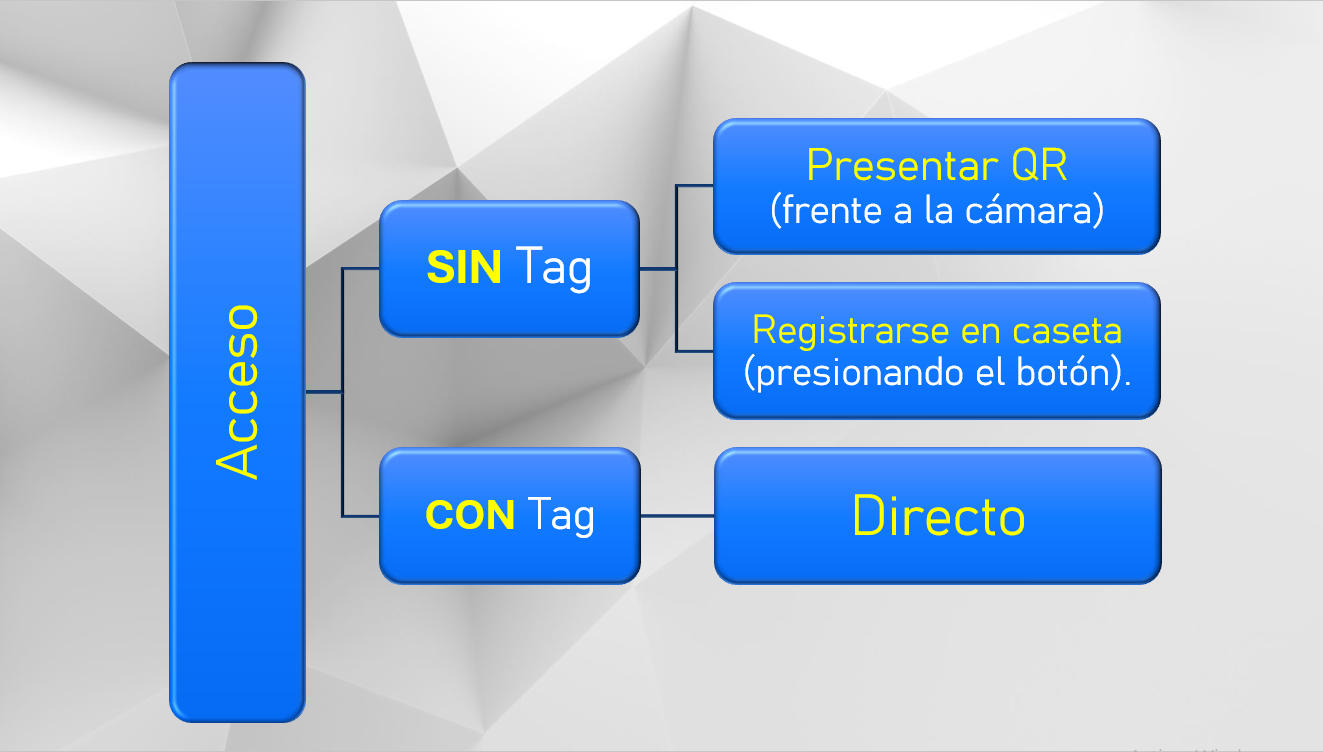 Acceso

SIN Tag

Presentar QR
(frente a la cámara)

Registrarse en caseta
(presionando el botón).

CON Tag

Directo